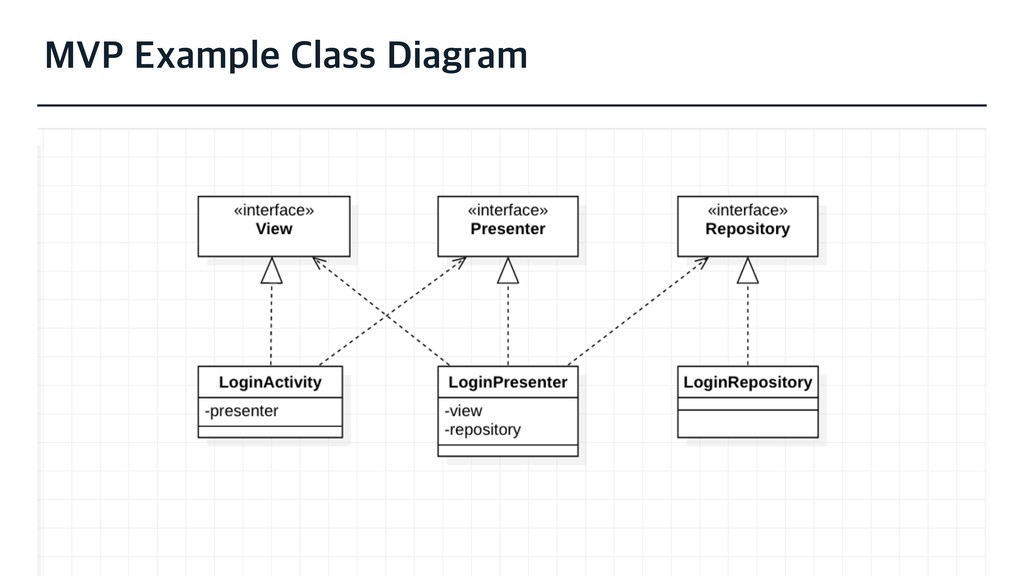 MVP Example Class Diagram

«interface»
View

«interface»
Presenter

«interface»
Repository

LoginActivity
-presenter

LoginPresenter
-view
-repository

LoginRepository